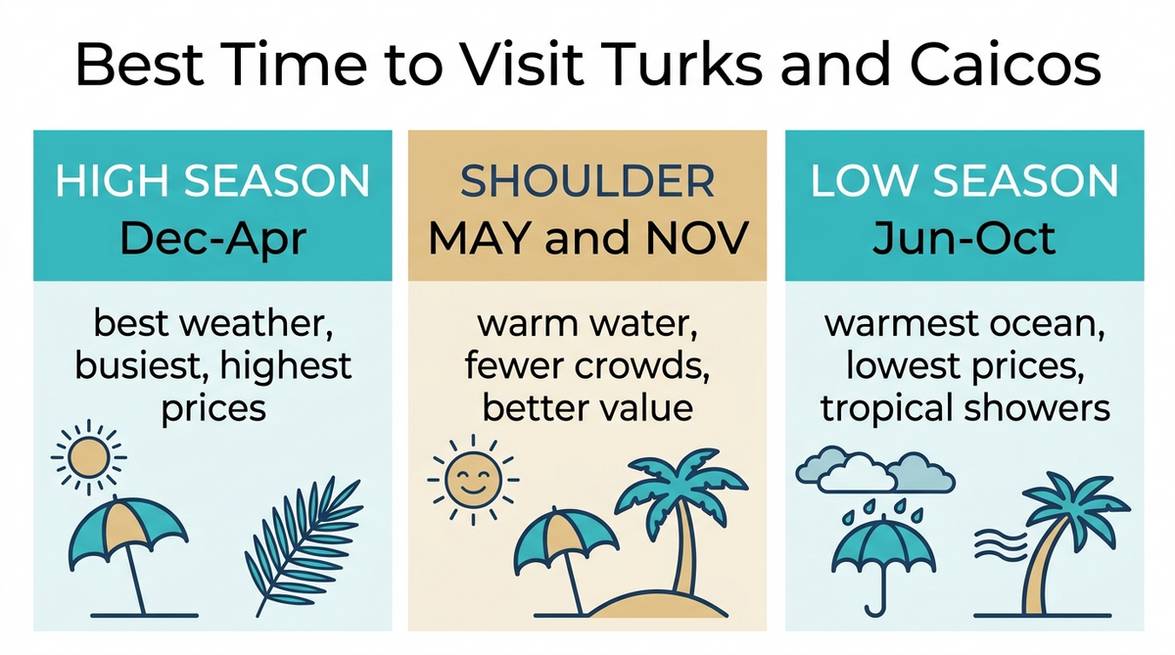 Best Time to Visit Turks and Caicos

HIGH SEASON
Dec-Apr

best weather, busiest, highest prices

SHOULDER
MAY and NOV

warm water, fewer crowds, better value

LOW SEASON
Jun-Oct

warmest ocean, lowest prices, tropical showers